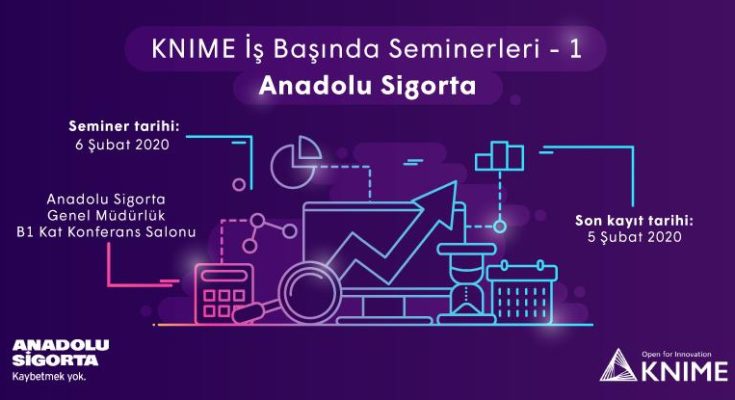 KNIME İş Başında Seminerleri - 1
Anadolu Sigorta

Seminer tarihi:
6 Şubat 2020

Anadolu Sigorta
Genel Müdürlük
B1 Kat Konferans Salonu

Son kayıt tarihi:
5 Şubat 2020

ANADOLU
SİGORTA
Kaybetmek yok.

Open for Innovation
KNIME